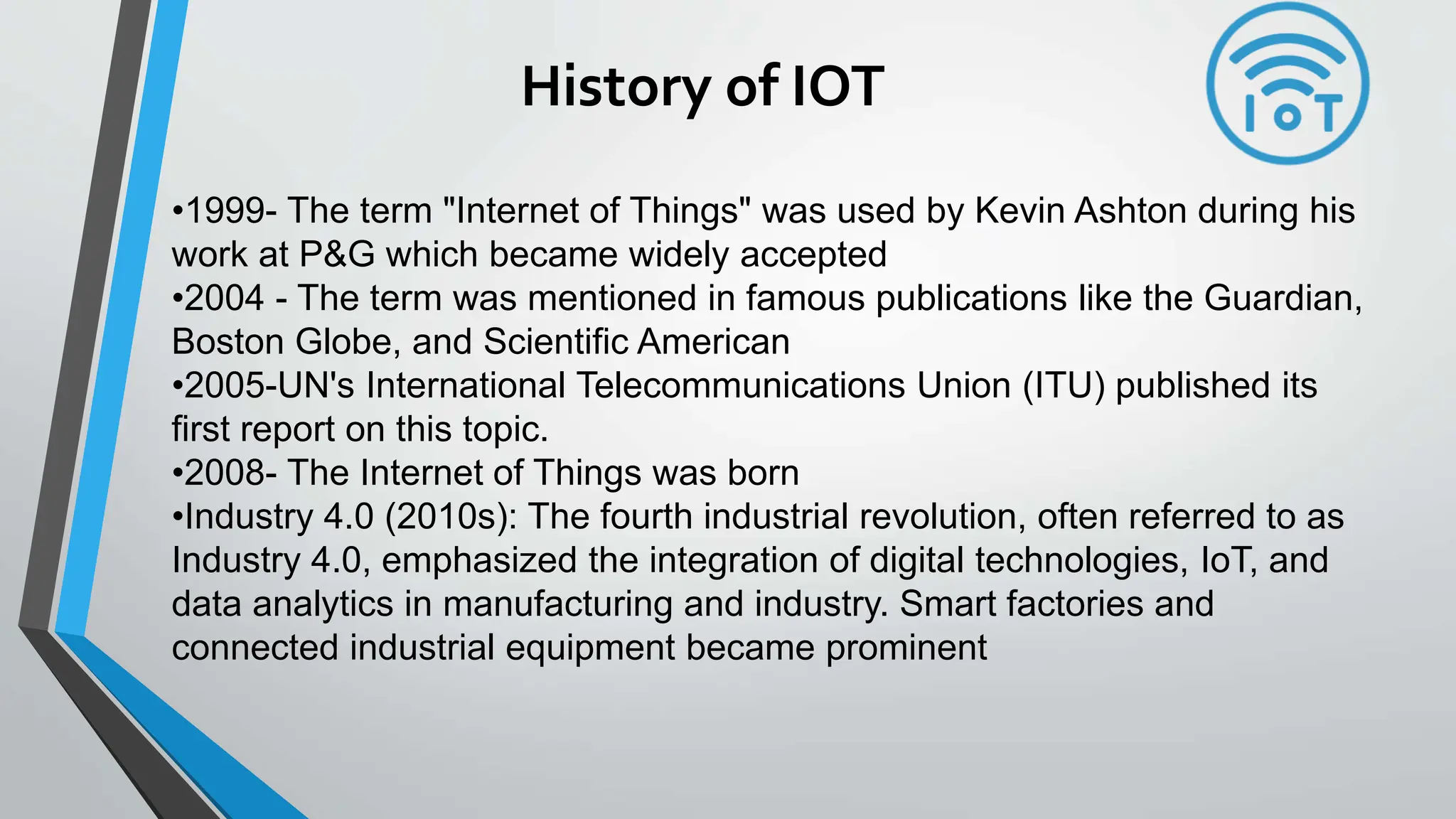 History of IOT

IoT

•1999- The term "Internet of Things" was used by Kevin Ashton during his work at P&G which became widely accepted
•2004 - The term was mentioned in famous publications like the Guardian, Boston Globe, and Scientific American
•2005-UN's International Telecommunications Union (ITU) published its first report on this topic.
•2008- The Internet of Things was born
•Industry 4.0 (2010s): The fourth industrial revolution, often referred to as Industry 4.0, emphasized the integration of digital technologies, IoT, and data analytics in manufacturing and industry. Smart factories and connected industrial equipment became prominent